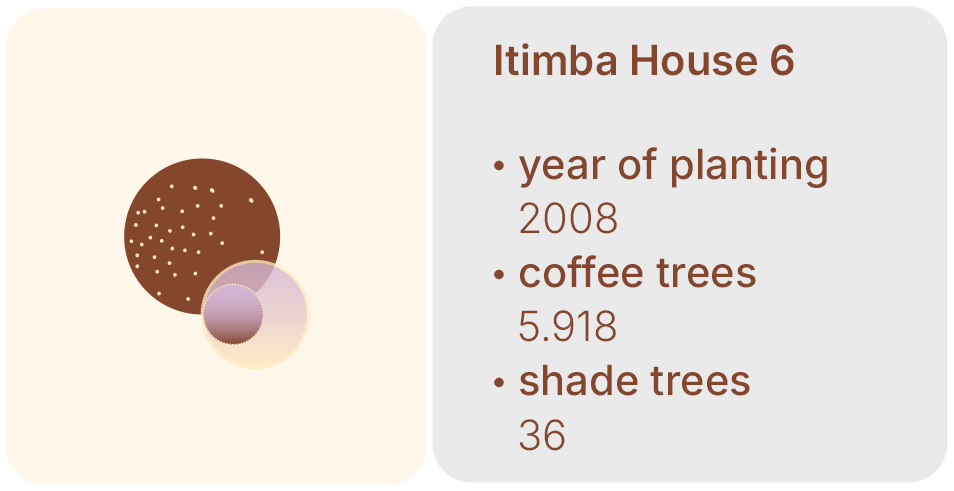 Itimba House 6

• year of planting
2008
• coffee trees
5.918
• shade trees
36